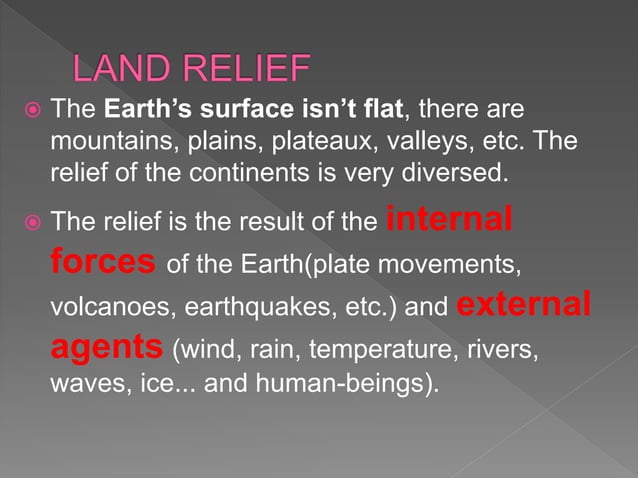 LAND RELIEF

The Earth's surface isn't flat, there are mountains, plains, plateaux, valleys, etc. The relief of the continents is very diversed.

The relief is the result of the internal forces of the Earth(plate movements, volcanoes, earthquakes, etc.) and external agents (wind, rain, temperature, rivers, waves, ice... and human-beings).